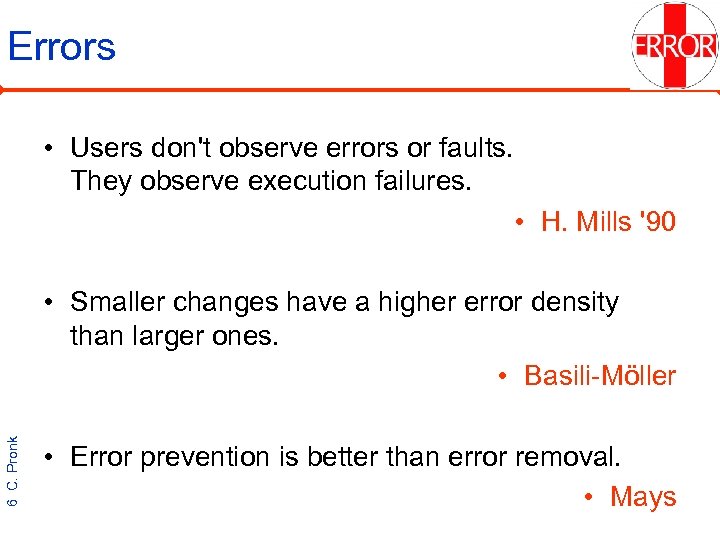 Errors

ERROR

• Users don't observe errors or faults. They observe execution failures.

• H. Mills '90

• Smaller changes have a higher error density than larger ones.

• Basili-Möller

• Error prevention is better than error removal.

• Mays

6 C. Pronk